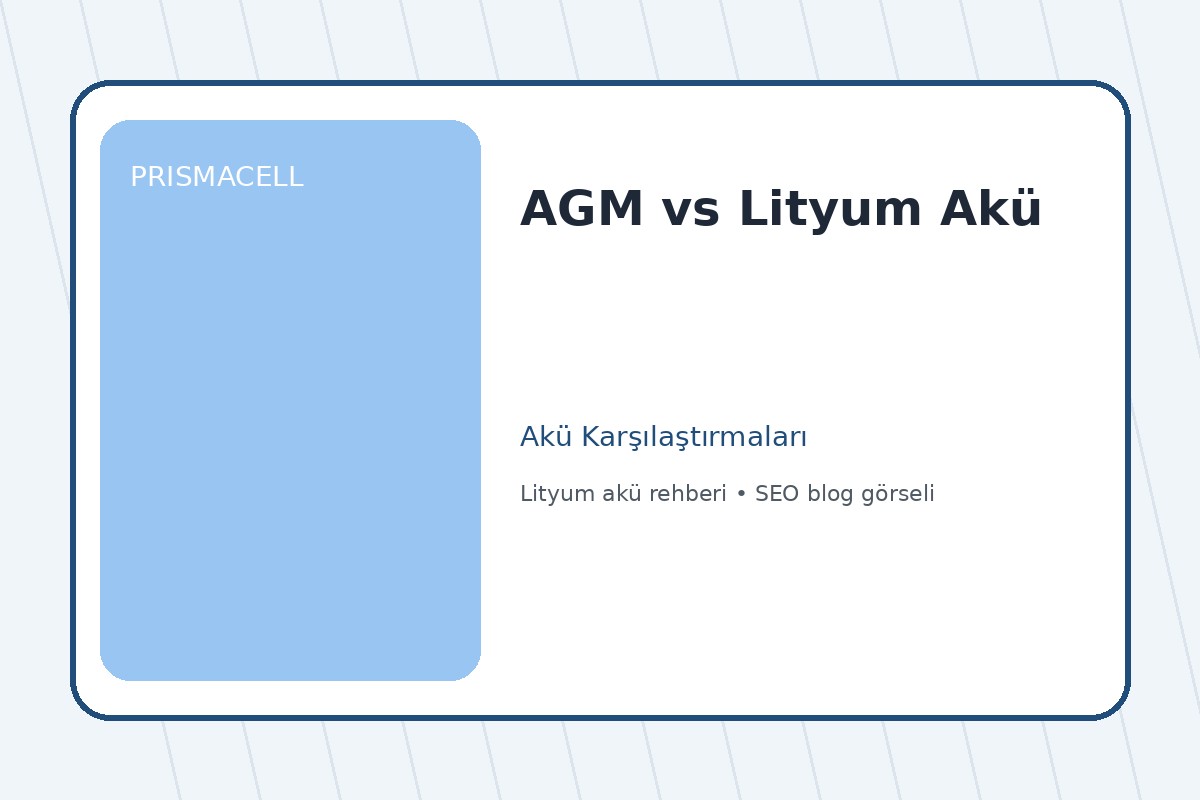 PRISMACELL

AGM vs Lityum Akü

Akü Karşılaştırmaları

Lityum akü rehberi • SEO blog görseli